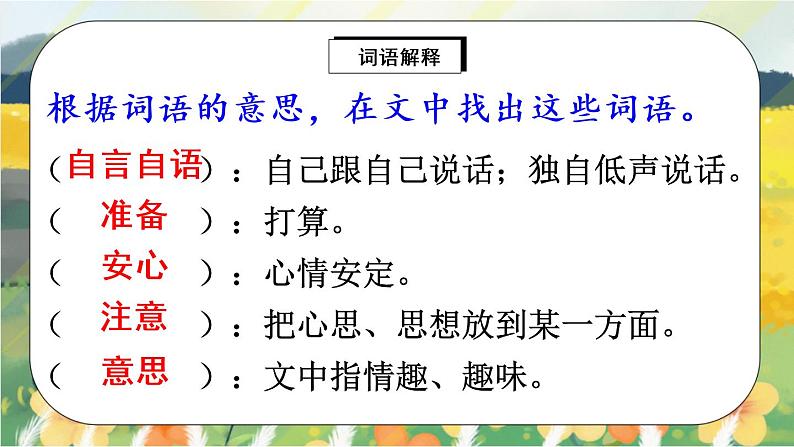 词语解释

根据词语的意思，在文中找出这些词语。

（自言自语）：自己跟自己说话；独自低声说话。

（ 准备 ）：打算。

（ 安心 ）：心情安定。

（ 注意 ）：把心思、思想放到某一方面。

（ 意思 ）：文中指情趣、趣味。